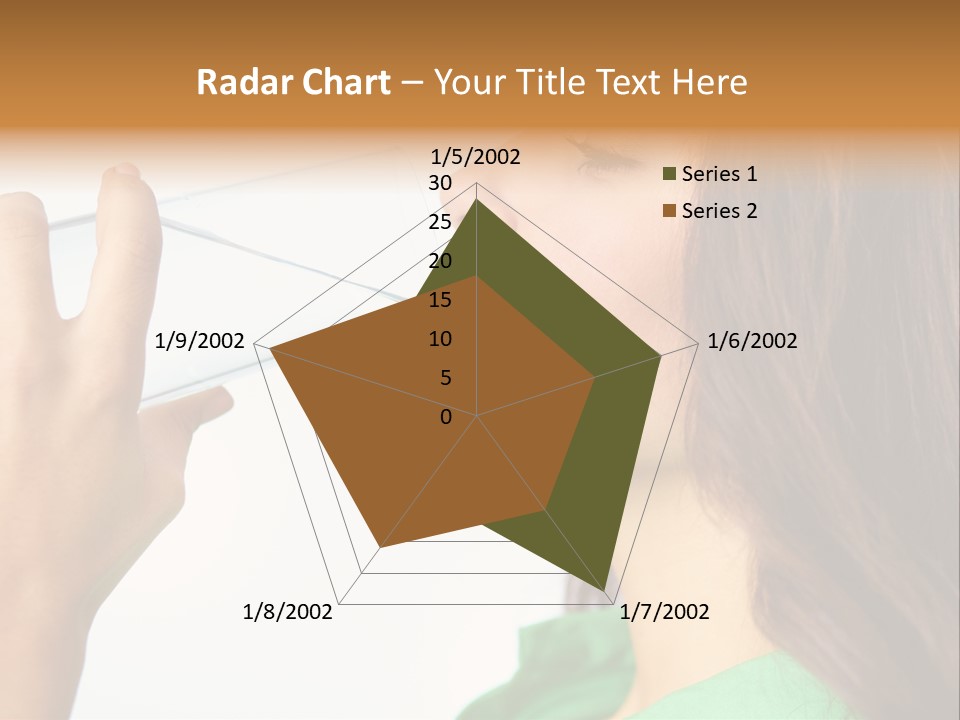 Radar Chart – Your Title Text Here

1/5/2002
30
25
20
15
10
5
0
1/6/2002
1/7/2002
1/8/2002
1/9/2002

Series 1
Series 2